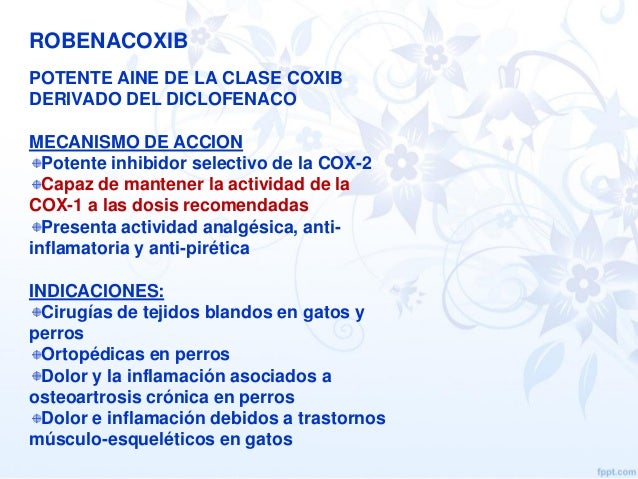 ROBENACOXIB

POTENTE AINE DE LA CLASE COXIB DERIVADO DEL DICLOFENACO

MECANISMO DE ACCION
Potente inhibidor selectivo de la COX-2
Capaz de mantener la actividad de la COX-1 a las dosis recomendadas
Presenta actividad analgésica, anti-inflamatoria y anti-pirética

INDICACIONES:
Cirugías de tejidos blandos en gatos y perros
Ortopédicas en perros
Dolor y la inflamación asociados a osteoartrosis crónica en perros
Dolor e inflamación debidos a trastornos músculo-esqueléticos en gatos

fppt.com